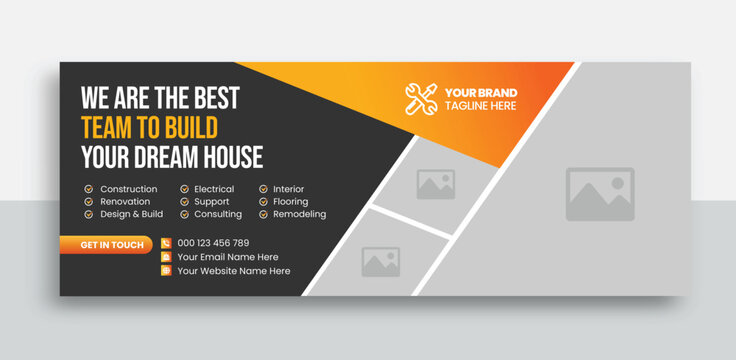 WE ARE THE BEST
TEAM TO BUILD
YOUR DREAM HOUSE

YOUR BRAND
TAGLINE HERE

Construction
Renovation
Design & Build

Electrical
Support
Consulting

Interior
Flooring
Remodeling

GET IN TOUCH

000 123 456 789
Your Email Name Here
Your Website Name Here